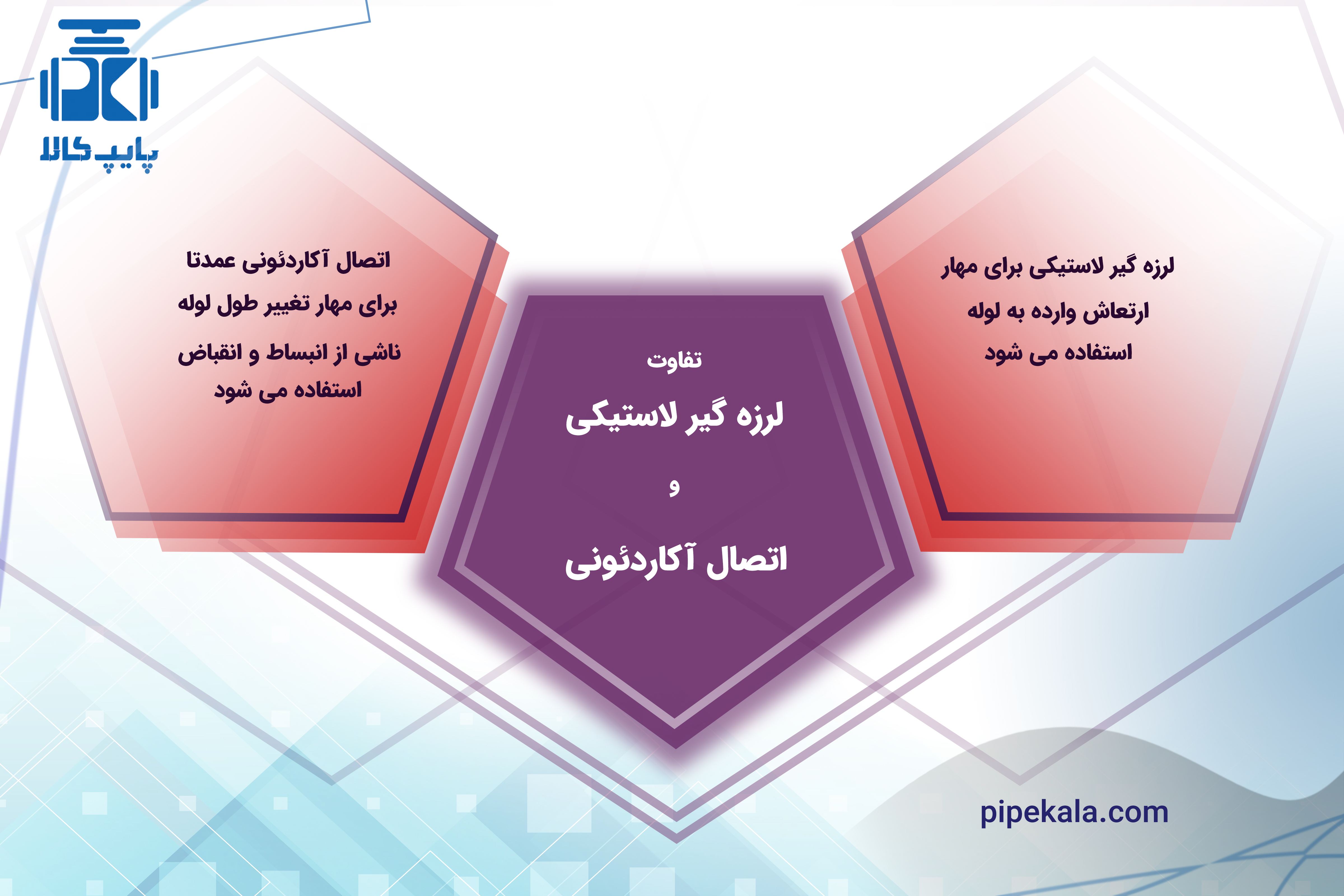 پایپ کالا

لرزه گیر لاستیکی برای مهار ارتعاش وارده به لوله استفاده می شود

تفاوت
لرزه گیر لاستیکی
و
اتصال آکاردئونی

اتصال آکاردئونی عمدتا برای مهار تغییر طول لوله ناشی از انبساط و انقباض استفاده می شود

pipekala.com